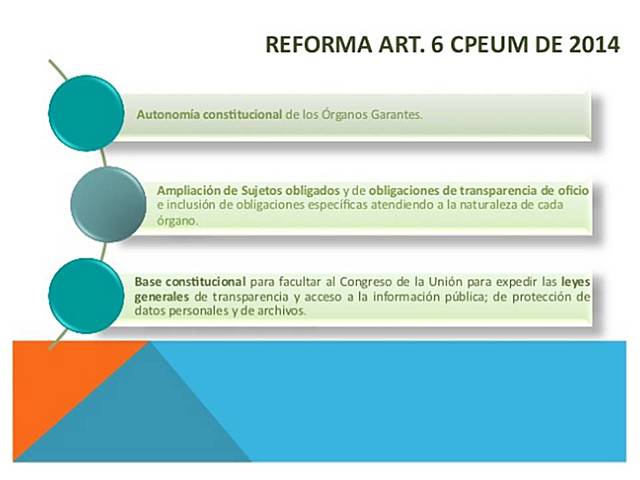 REFORMA ART. 6 CPEUM DE 2014

Autonomía constitucional de los Órganos Garantes.

Ampliación de Sujetos obligados y de obligaciones de transparencia de oficio e inclusión de obligaciones específicas atendiendo a la naturaleza de cada órgano.

Base constitucional para facultar al Congreso de la Unión para expedir las leyes generales de transparencia y acceso a la información pública; de protección de datos personales y de archivos.